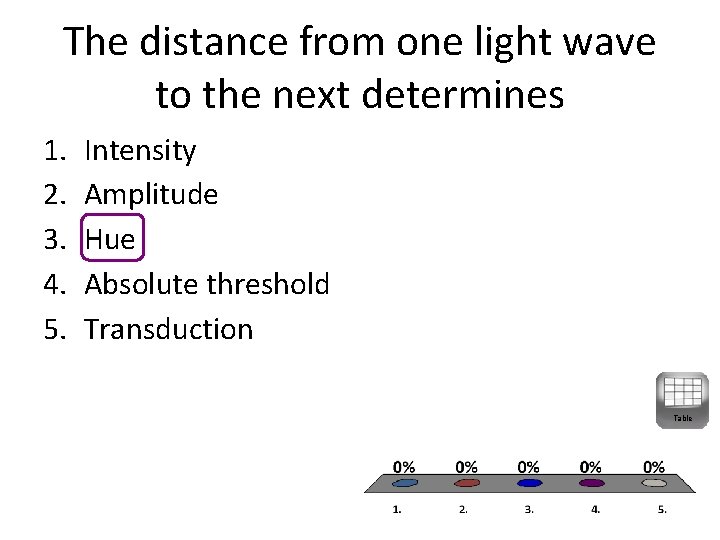 The distance from one light wave to the next determines

1. Intensity
2. Amplitude
3. Hue
4. Absolute threshold
5. Transduction

Table

0% 0% 0% 0% 0%

1. 2. 3. 4. 5.